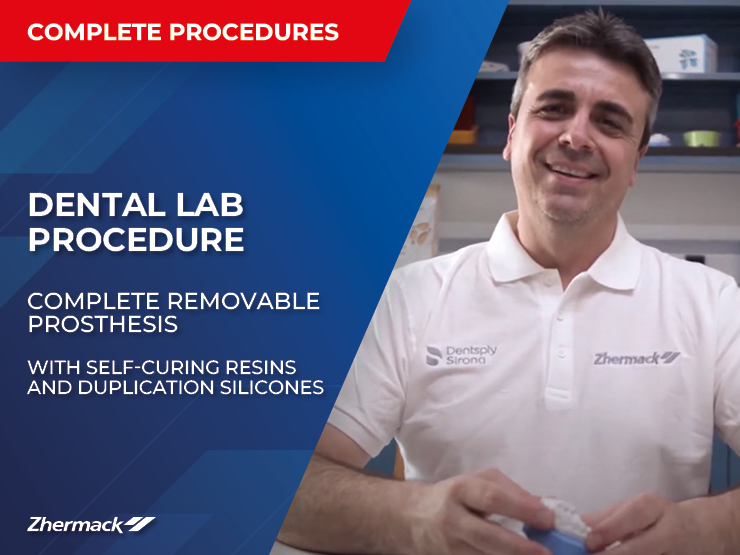 COMPLETE PROCEDURES

DENTAL LAB PROCEDURE

COMPLETE REMOVABLE PROSTHESIS

WITH SELF-CURING RESINS AND DUPLICATION SILICONES

Dentsply Sirona

Zhermack

Zhermack